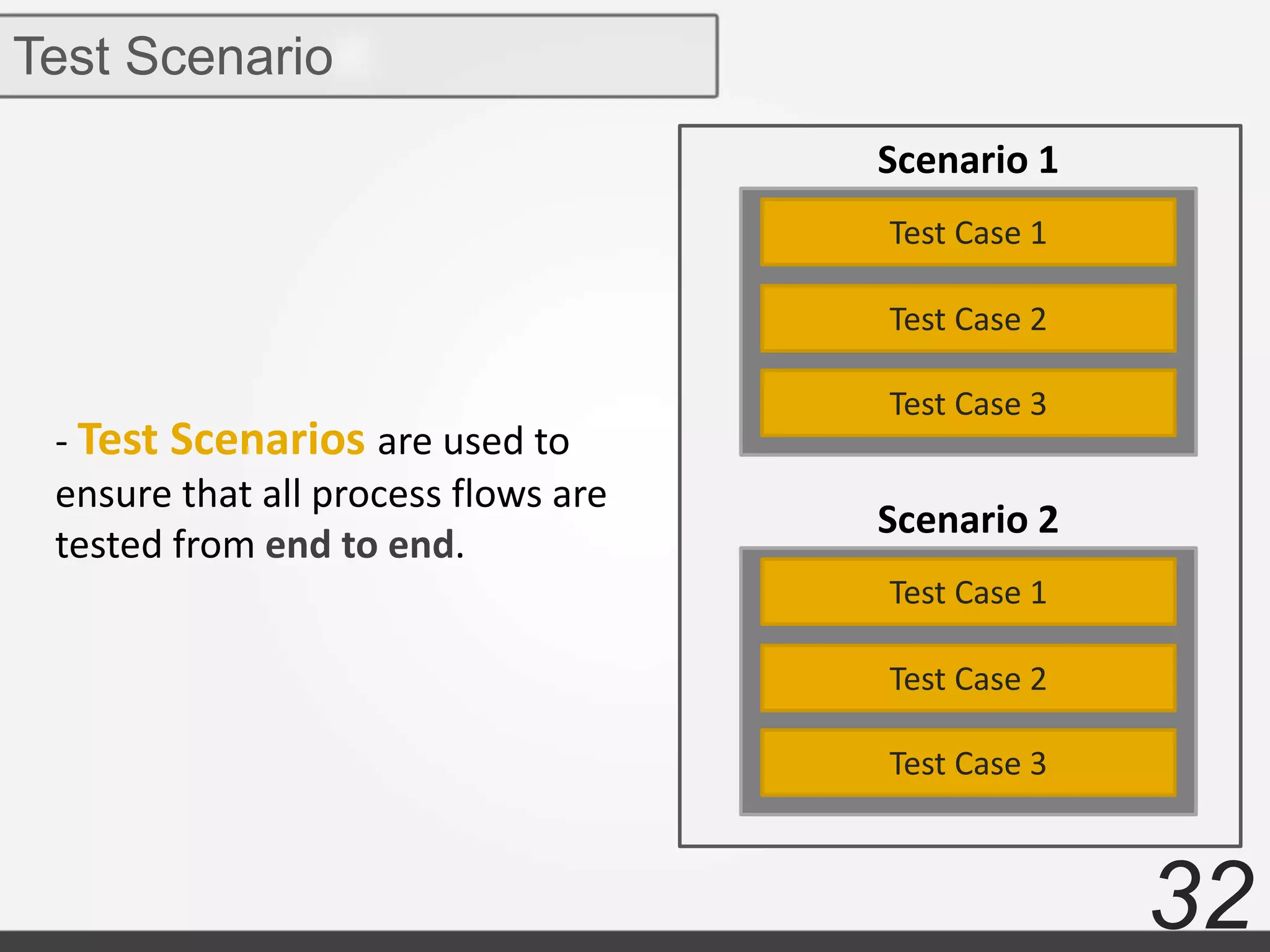 Test Scenario

- Test Scenarios are used to ensure that all process flows are tested from end to end.

Scenario 1

Test Case 1

Test Case 2

Test Case 3

Scenario 2

Test Case 1

Test Case 2

Test Case 3

32